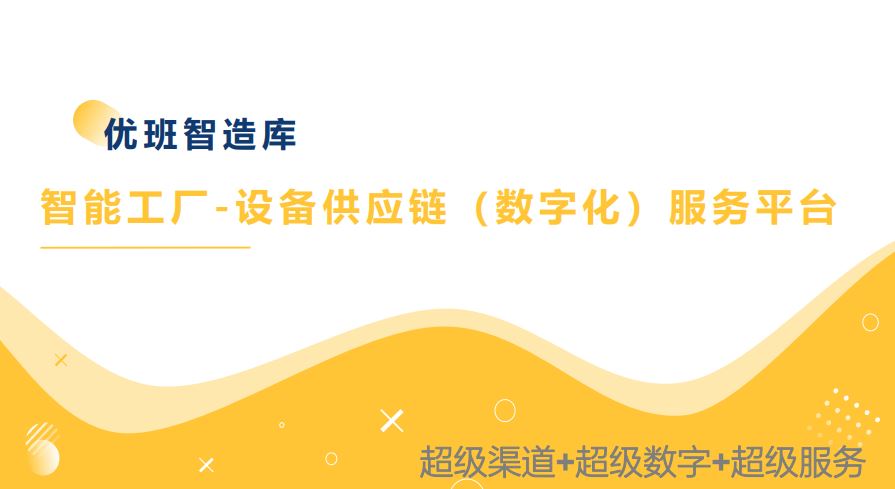 优班智造库

智能工厂-设备供应链（数字化）服务平台

超级渠道+超级数字+超级服务